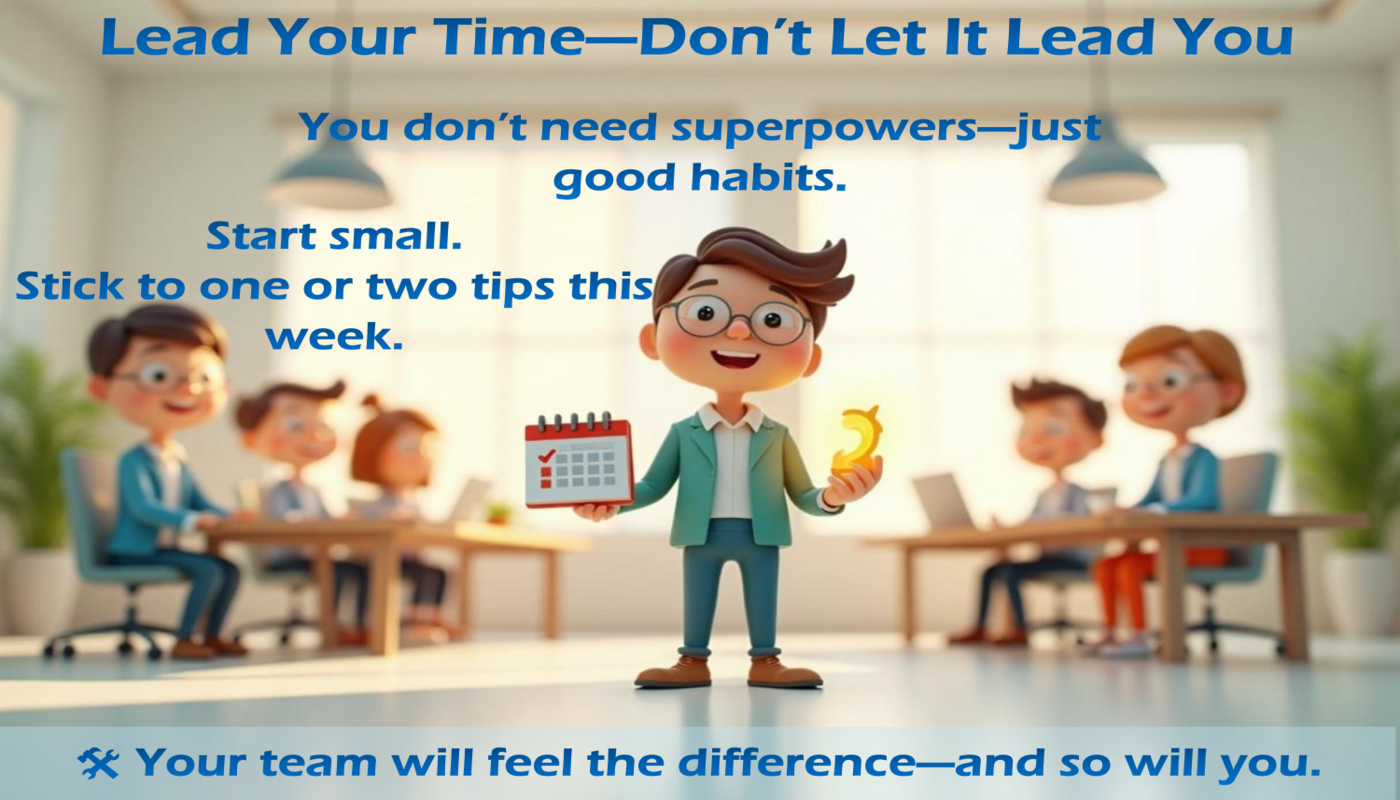 Lead Your Time—Don't Let It Lead You

You don't need superpowers—just good habits.

Start small.
Stick to one or two tips this week.

🛠 Your team will feel the difference—and so will you.